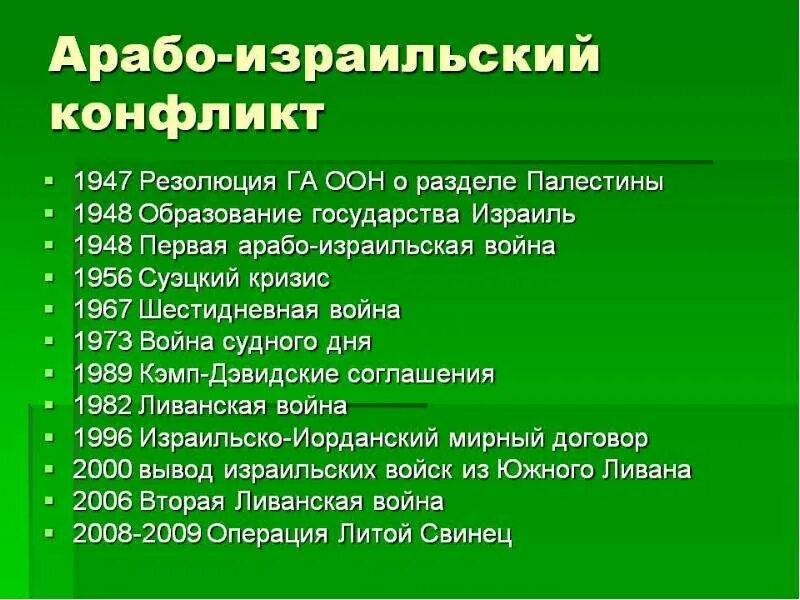 Арабо-израильский конфликт

- 1947 Резолюция ГА ООН о разделе Палестины
- 1948 Образование государства Израиль
- 1948 Первая арабо-израильская война
- 1956 Суэцкий кризис
- 1967 Шестидневная война
- 1973 Война судного дня
- 1989 Кэмп-Дэвидские соглашения
- 1982 Ливанская война
- 1996 Израильско-Иорданский мирный договор
- 2000 вывод израильских войск из Южного Ливана
- 2006 Вторая Ливанская война
- 2008-2009 Операция Литой Свинец